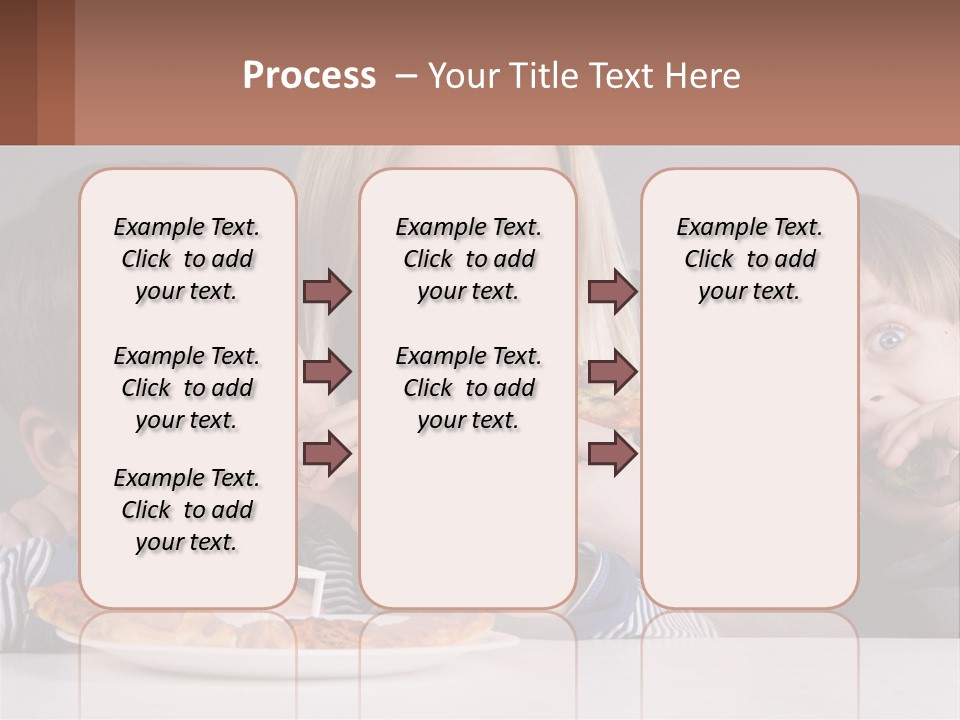 Process – Your Title Text Here

Example Text. Click to add your text.

Example Text. Click to add your text.

Example Text. Click to add your text.

Example Text. Click to add your text.

Example Text. Click to add your text.

Example Text. Click to add your text.